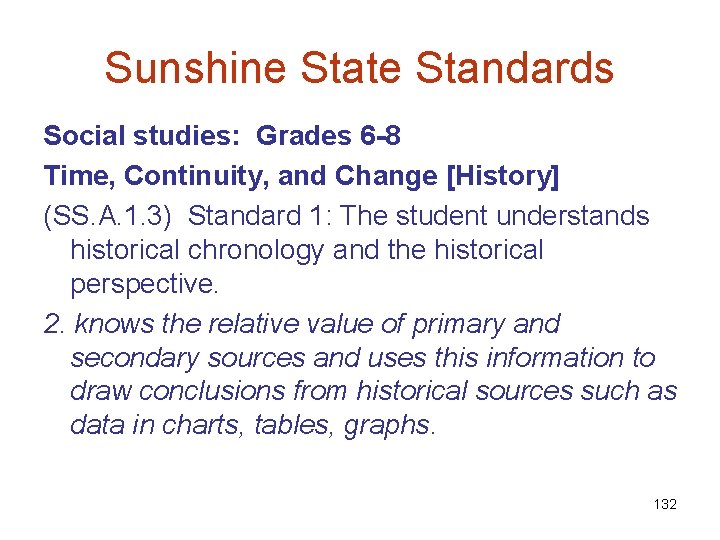 Sunshine State Standards

Social studies: Grades 6-8

Time, Continuity, and Change [History]

(SS.A.1.3) Standard 1: The student understands historical chronology and the historical perspective.

2. knows the relative value of primary and secondary sources and uses this information to draw conclusions from historical sources such as data in charts, tables, graphs.

132